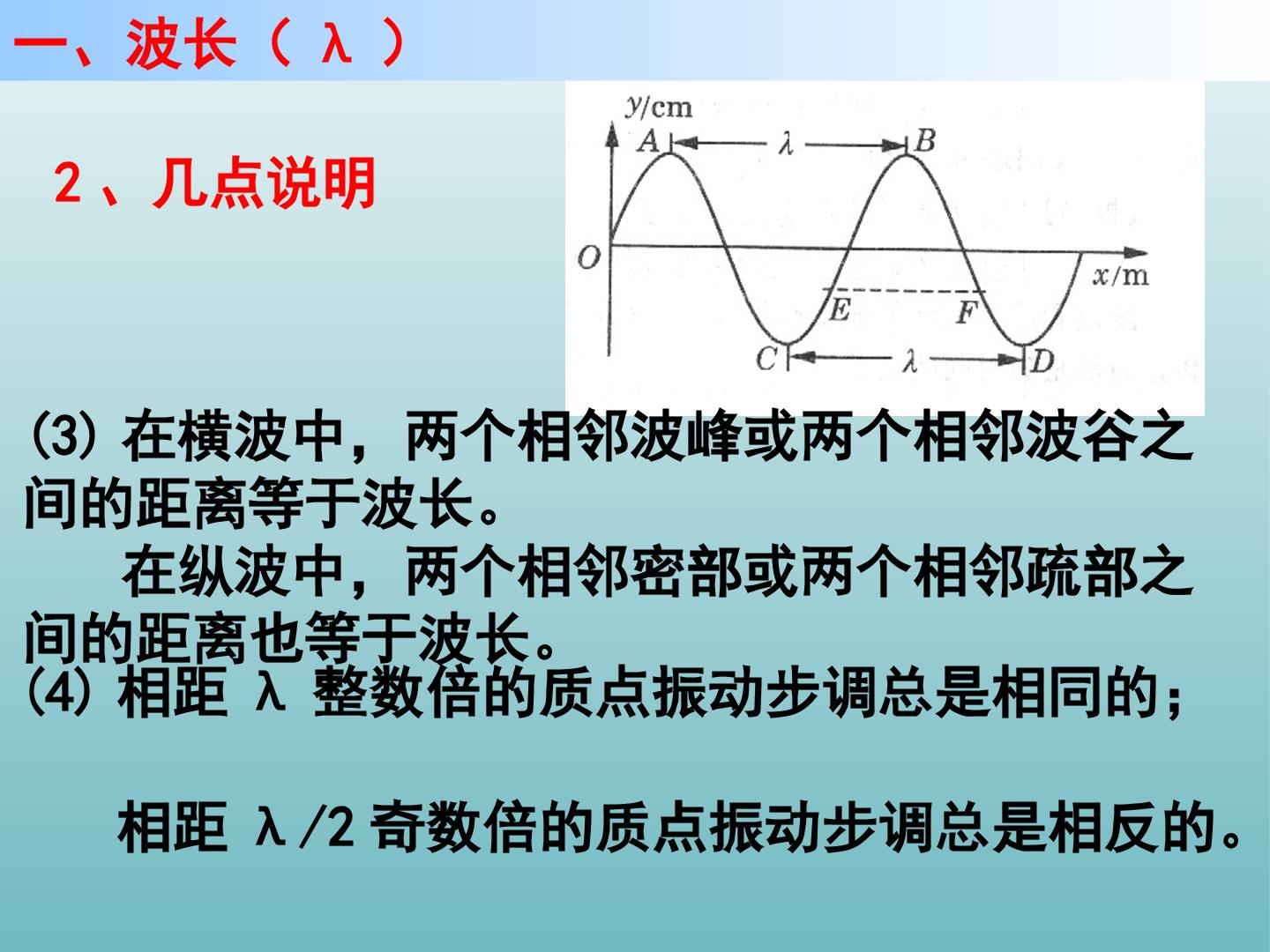 一、波长（λ）

2、几点说明

y/cm
A
λ
B
O
x/m
E
F
C
λ
D

(3)在横波中，两个相邻波峰或两个相邻波谷之间的距离等于波长。

在纵波中，两个相邻密部或两个相邻疏部之间的距离也等于波长。

(4)相距λ整数倍的质点振动步调总是相同的；

相距λ/2奇数倍的质点振动步调总是相反的。